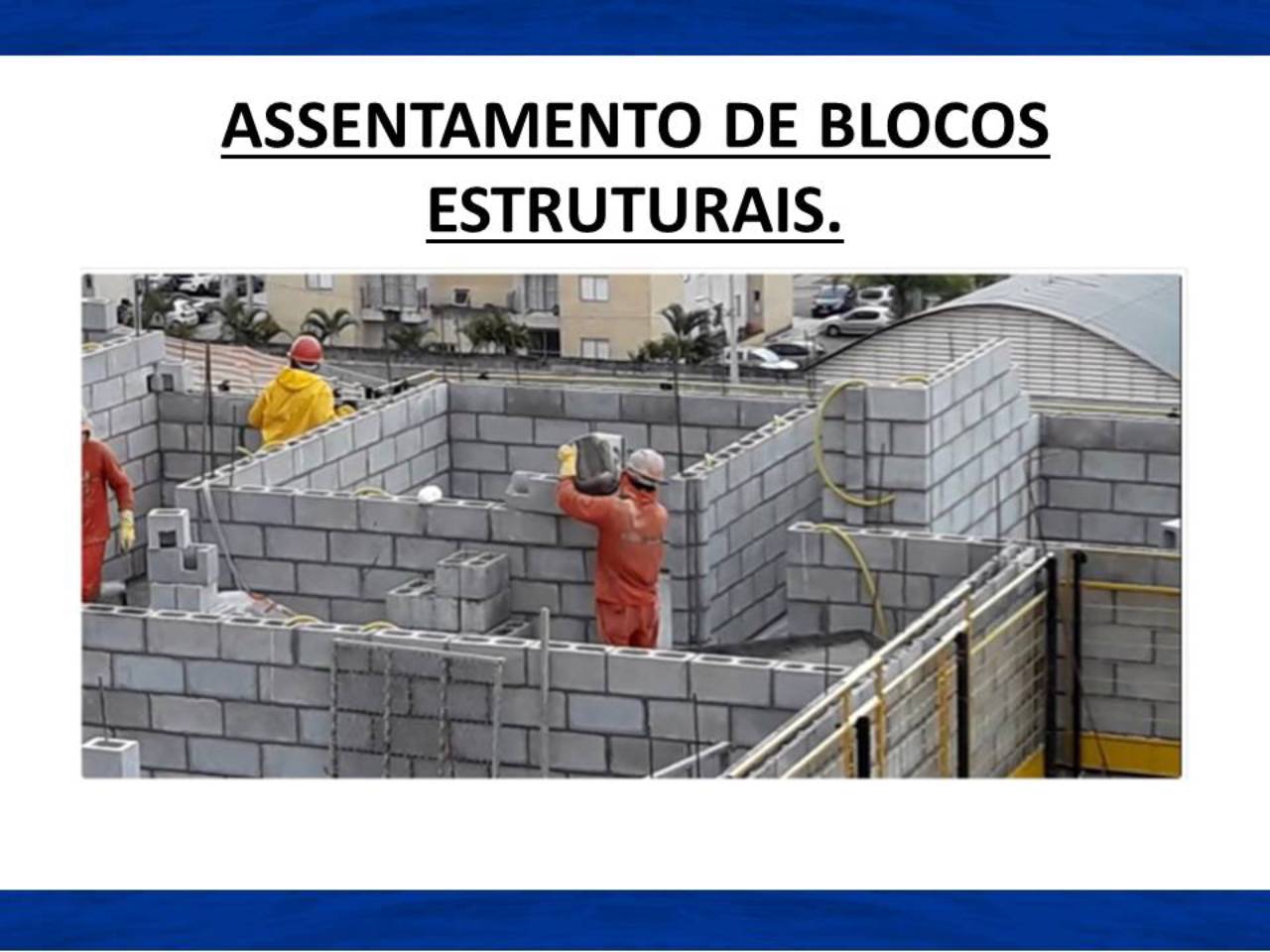 ASSENTAMENTO DE BLOCOS ESTRUTURAIS.